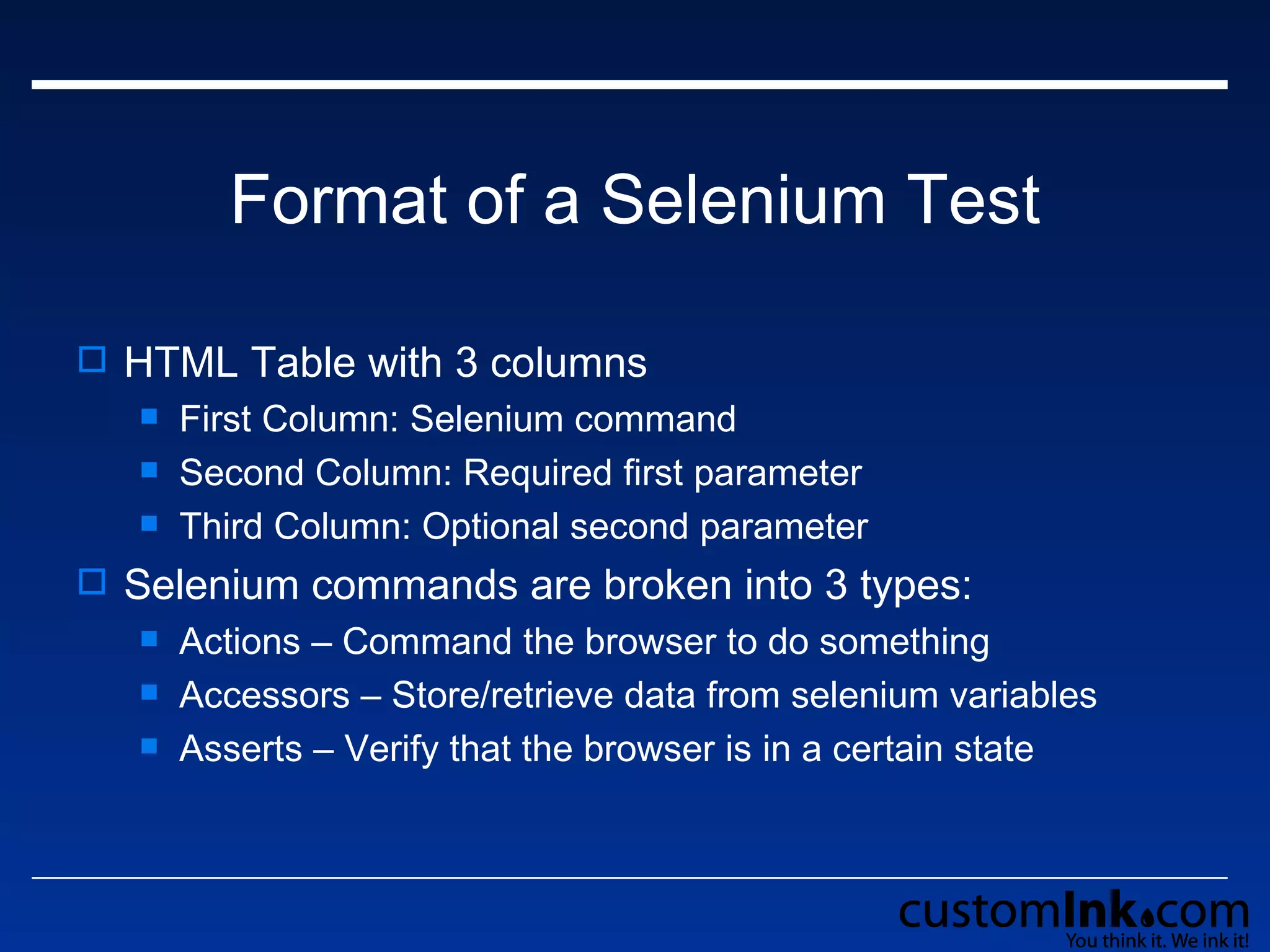 Format of a Selenium Test

HTML Table with 3 columns

First Column: Selenium command

Second Column: Required first parameter

Third Column: Optional second parameter

Selenium commands are broken into 3 types:

Actions – Command the browser to do something

Accessors – Store/retrieve data from selenium variables

Asserts – Verify that the browser is in a certain state

customInk.com
You think it. We ink it!